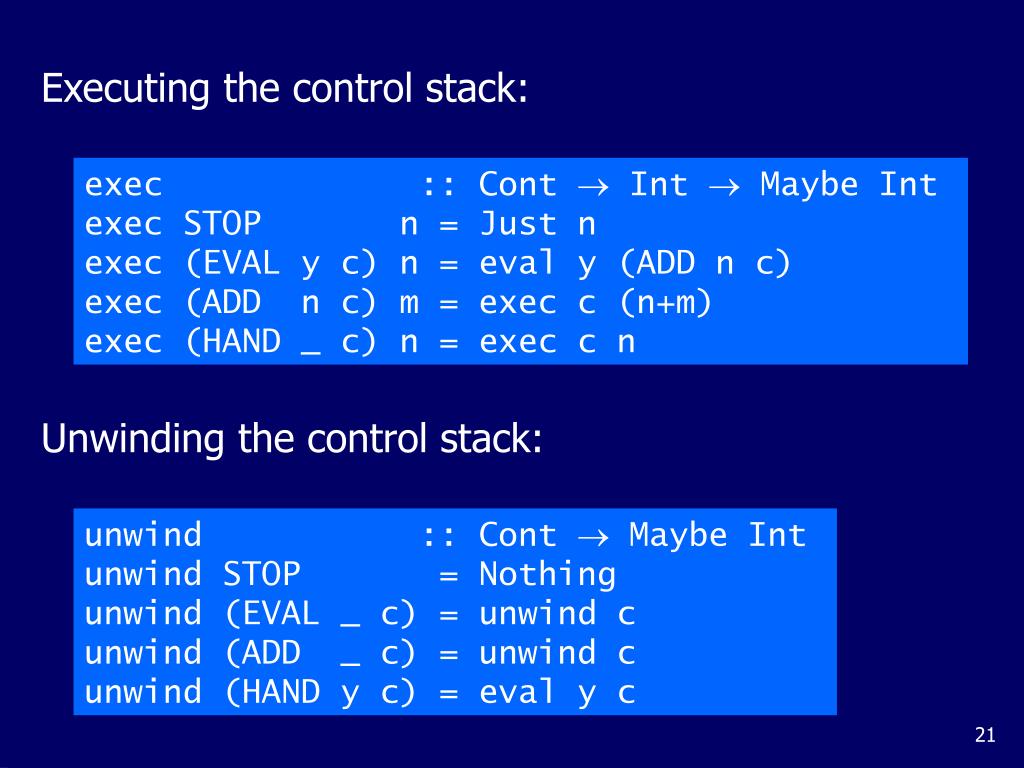 Executing the control stack:

exec :: Cont → Int → Maybe Int
exec STOP n = Just n
exec (EVAL y c) n = eval y (ADD n c)
exec (ADD n c) m = exec c (n+m)
exec (HAND _ c) n = exec c n

Unwinding the control stack:

unwind :: Cont → Maybe Int
unwind STOP = Nothing
unwind (EVAL _ c) = unwind c
unwind (ADD _ c) = unwind c
unwind (HAND y c) = eval y c

21